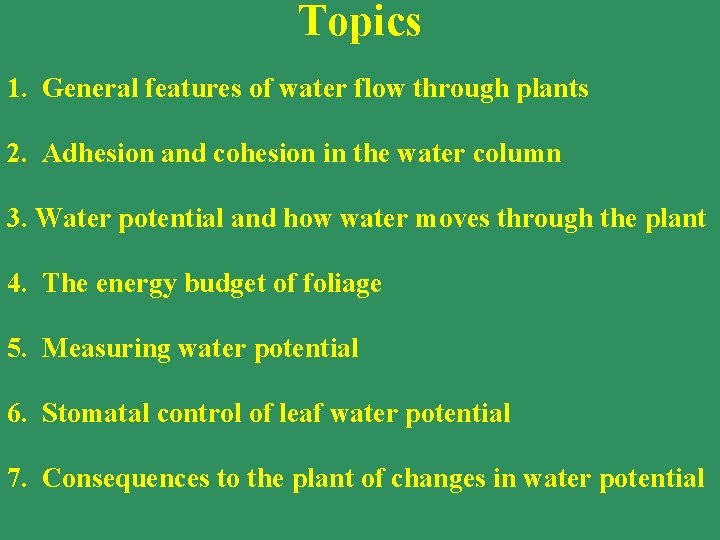 Topics

1. General features of water flow through plants

2. Adhesion and cohesion in the water column

3. Water potential and how water moves through the plant

4. The energy budget of foliage

5. Measuring water potential

6. Stomatal control of leaf water potential

7. Consequences to the plant of changes in water potential